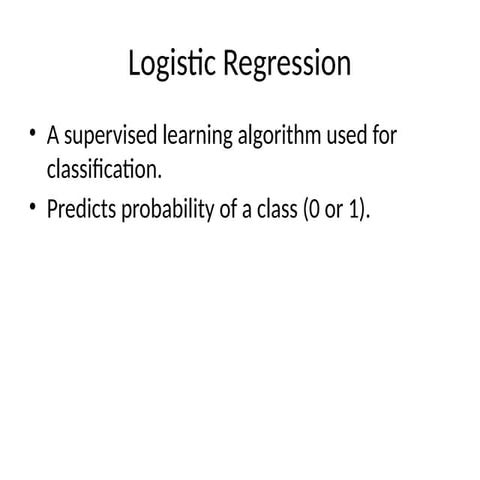 Logistic Regression

• A supervised learning algorithm used for classification.
• Predicts probability of a class (0 or 1).